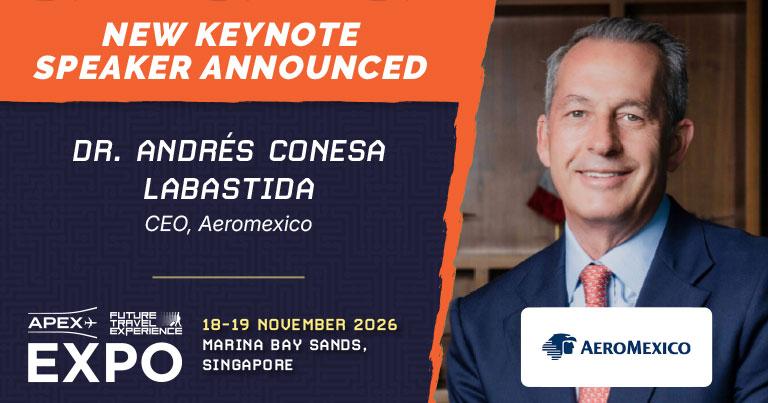 NEW KEYNOTE SPEAKER ANNOUNCED

DR. ANDRÉS CONESA LABASTIDA

CEO, Aeromexico

APEX

FUTURE TRAVEL EXPERIENCE

EXPO

18-19 NOVEMBER 2026

MARINA BAY SANDS, SINGAPORE

AEROMEXICO